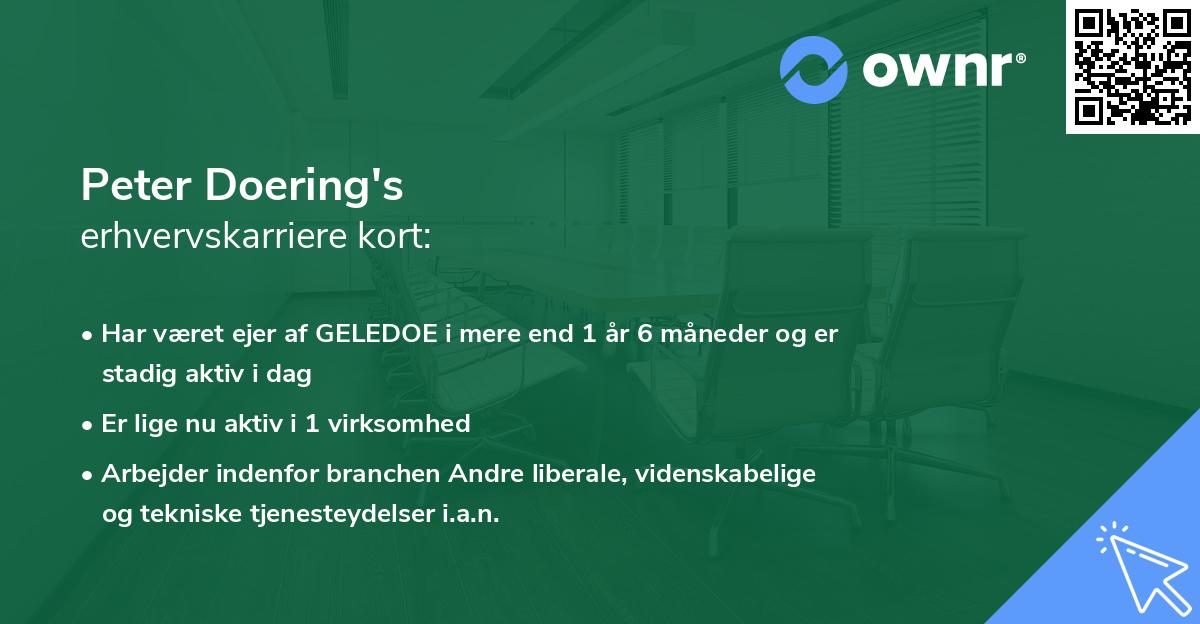 ownr®

Peter Doering's
erhvervskarriere kort:

• Har været ejer af GELEDOE i mere end 1 år 6 måneder og er stadig aktiv i dag

• Er lige nu aktiv i 1 virksomhed

• Arbejder indenfor branchen Andre liberale, videnskabelige og tekniske tjenesteydelser i.a.n.